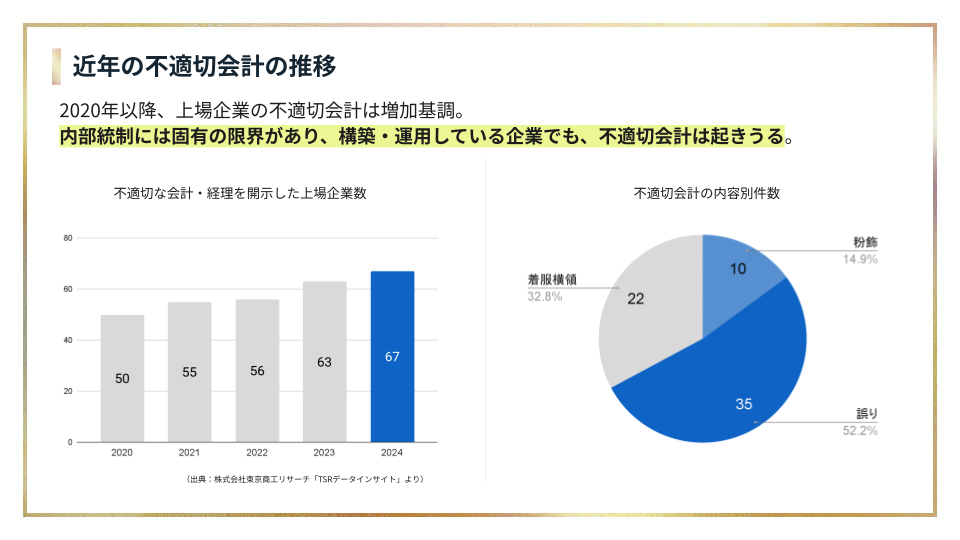 近年の不適切会計の推移

2020年以降、上場企業の不適切会計は増加基調。
内部統制には固有の限界があり、構築・運用している企業でも、不適切会計は起きうる。

不適切な会計・経理を開示した上場企業数

80
60
40
20
0

50
55
56
63
67

2020
2021
2022
2023
2024

（出典：株式会社東京商工リサーチ「TSRデータインサイト」より）

不適切会計の内容別件数

粉飾
14.9%
10

着服横領
32.8%
22

誤り
52.2%
35